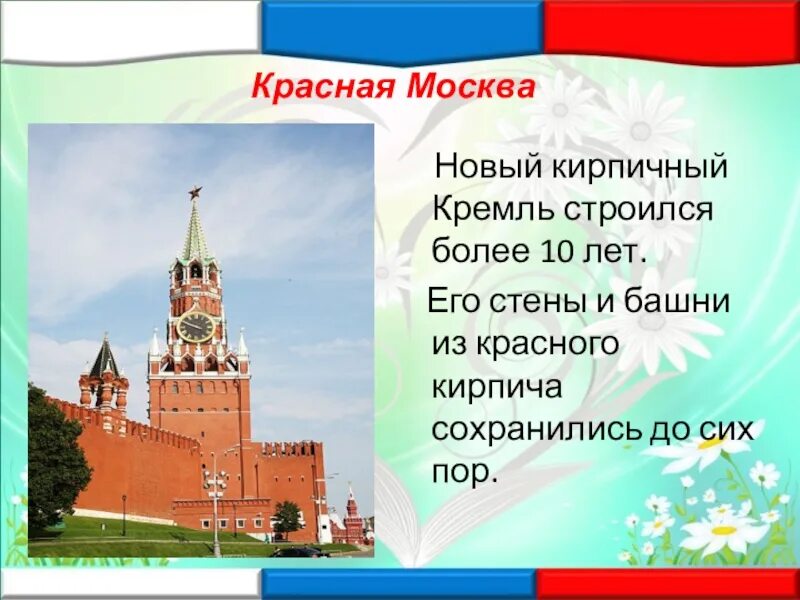 Красная Москва

Новый кирпичный Кремль строился более 10 лет.

Его стены и башни из красного кирпича сохранились до сих пор.